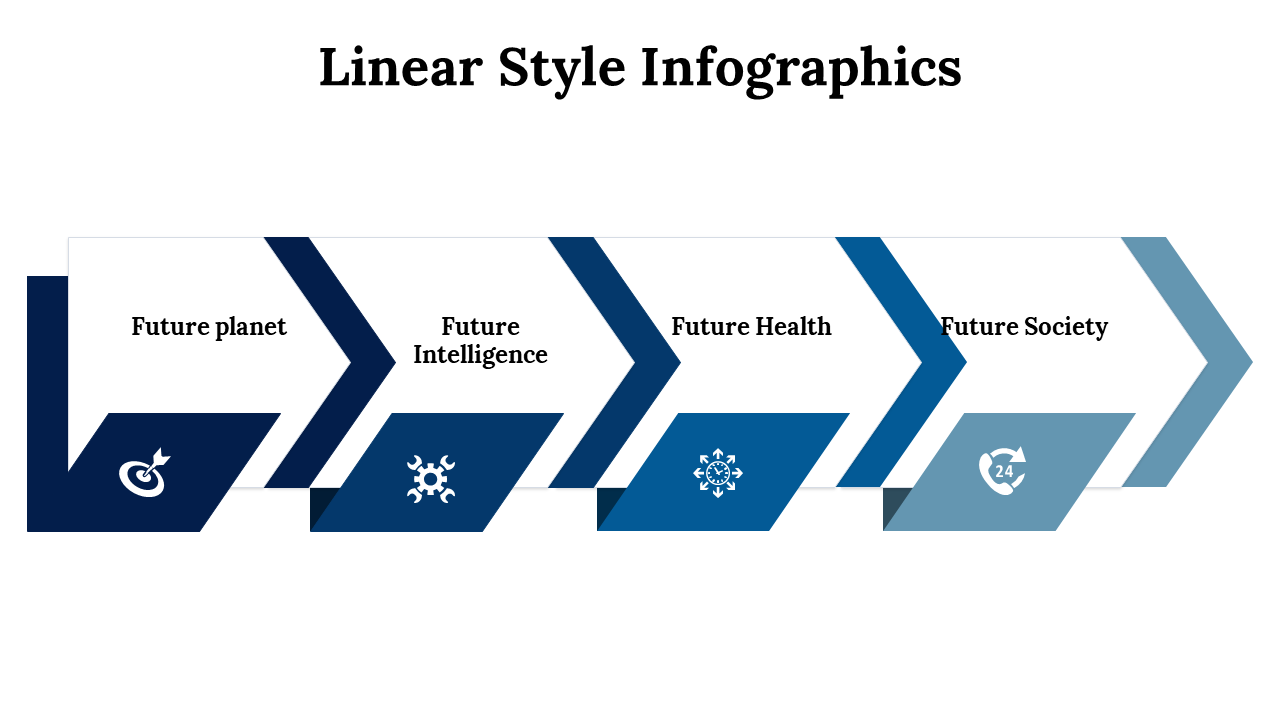 Linear Style Infographics

Future planet

Future Intelligence

Future Health

Future Society

24